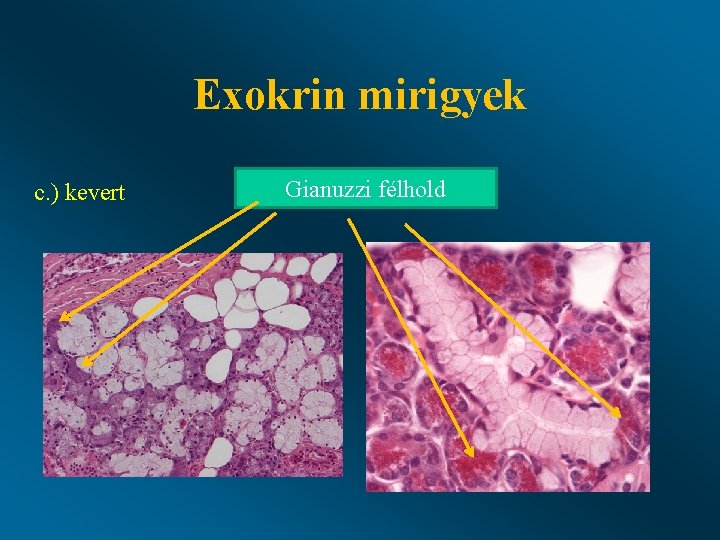 Exokrin mirigyek

c.) kevert

Gianuzzi félhold